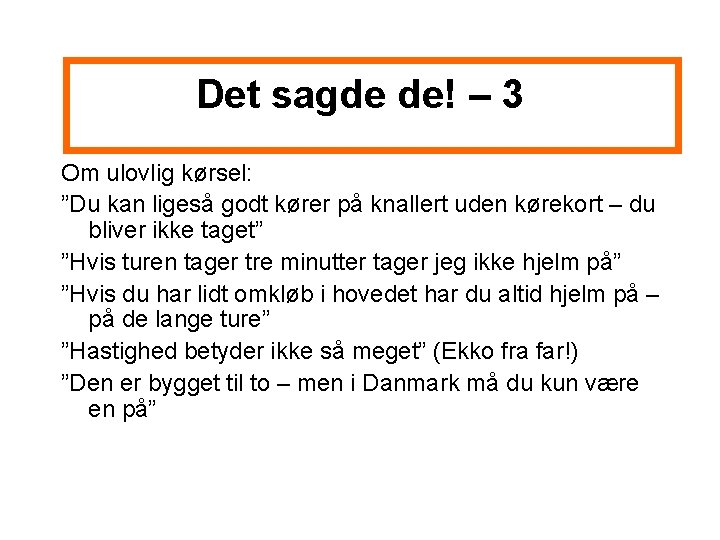 Det sagde de! – 3

Om ulovlig kørsel:

”Du kan ligeså godt kører på knallert uden kørekort – du bliver ikke taget”

”Hvis turen tager tre minutter tager jeg ikke hjelm på”

”Hvis du har lidt omkløb i hovedet har du altid hjelm på – på de lange ture”

”Hastighed betyder ikke så meget” (Ekko fra far!)

”Den er bygget til to – men i Danmark må du kun være en på”